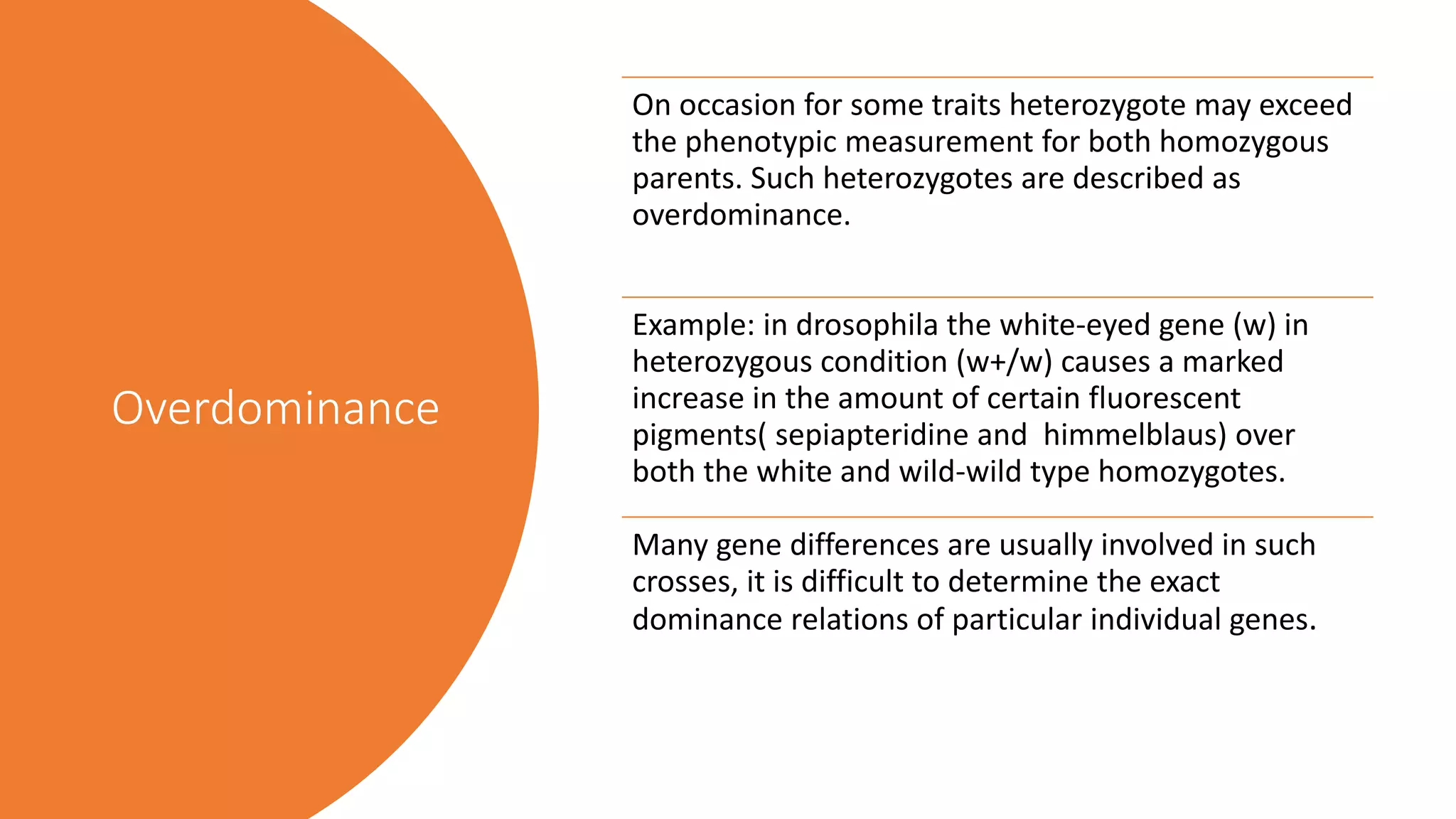 Overdominance

On occasion for some traits heterozygote may exceed the phenotypic measurement for both homozygous parents. Such heterozygotes are described as overdominance.

Example: in drosophila the white-eyed gene (w) in heterozygous condition (w+/w) causes a marked increase in the amount of certain fluorescent pigments( sepiapteridine and himmelblaus) over both the white and wild-wild type homozygotes.

Many gene differences are usually involved in such crosses, it is difficult to determine the exact dominance relations of particular individual genes.